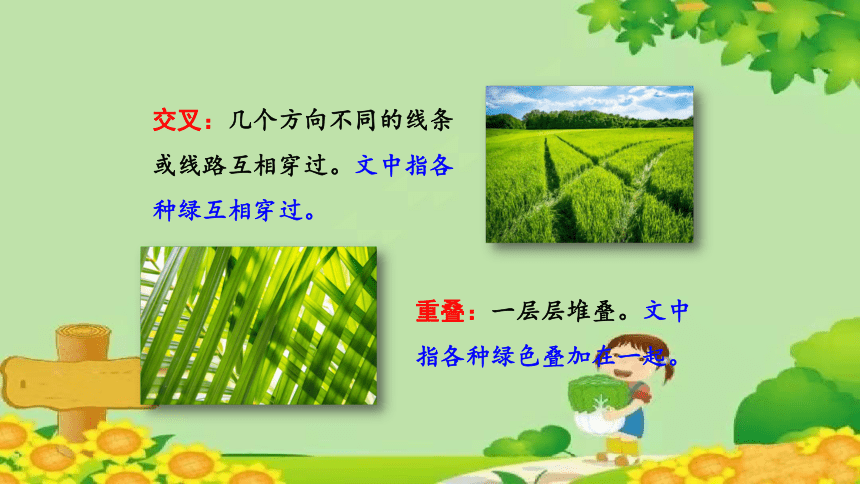 交叉：几个方向不同的线条或线路互相穿过。文中指各种绿互相穿过。

重叠：一层层堆叠。文中指各种绿色叠加在一起。